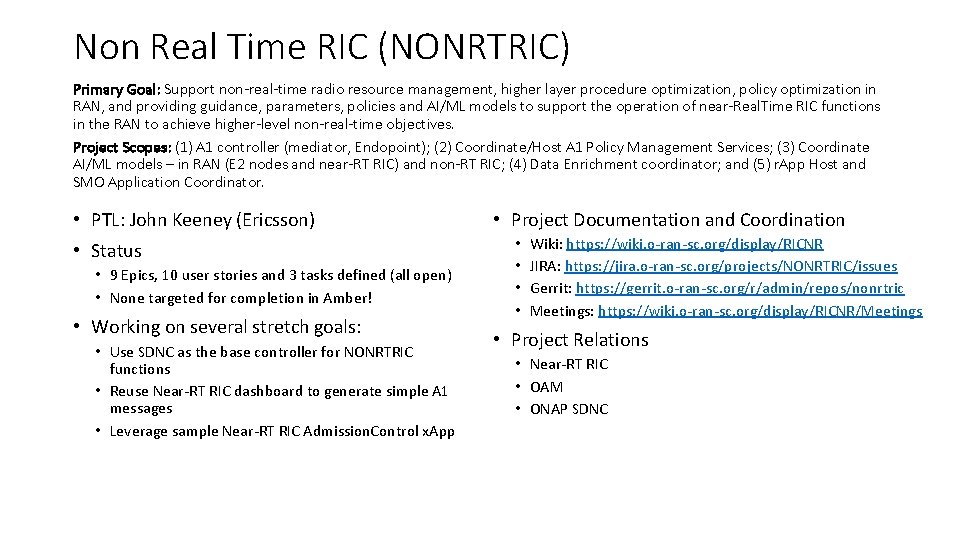 Non Real Time RIC (NONRTRIC)

Primary Goal: Support non-real-time radio resource management, higher layer procedure optimization, policy optimization in RAN, and providing guidance, parameters, policies and AI/ML models to support the operation of near-RealTime RIC functions in the RAN to achieve higher-level non-real-time objectives.

Project Scopes: (1) A1 controller (mediator, Endopoint); (2) Coordinate/Host A1 Policy Management Services; (3) Coordinate AI/ML models – in RAN (E2 nodes and near-RT RIC) and non-RT RIC; (4) Data Enrichment coordinator; and (5) rApp Host and SMO Application Coordinator.

• PTL: John Keeney (Ericsson)
• Status
  • 9 Epics, 10 user stories and 3 tasks defined (all open)
  • None targeted for completion in Amber!
• Working on several stretch goals:
  • Use SDNC as the base controller for NONRTRIC functions
  • Reuse Near-RT RIC dashboard to generate simple A1 messages
  • Leverage sample Near-RT RIC AdmissionControl xApp

• Project Documentation and Coordination
  • Wiki: https://wiki.o-ran-sc.org/display/RICNR
  • JIRA: https://jira.o-ran-sc.org/projects/NONRTRIC/issues
  • Gerrit: https://gerrit.o-ran-sc.org/r/admin/repos/nonrtric
  • Meetings: https://wiki.o-ran-sc.org/display/RICNR/Meetings
• Project Relations
  • Near-RT RIC
  • OAM
  • ONAP SDNC